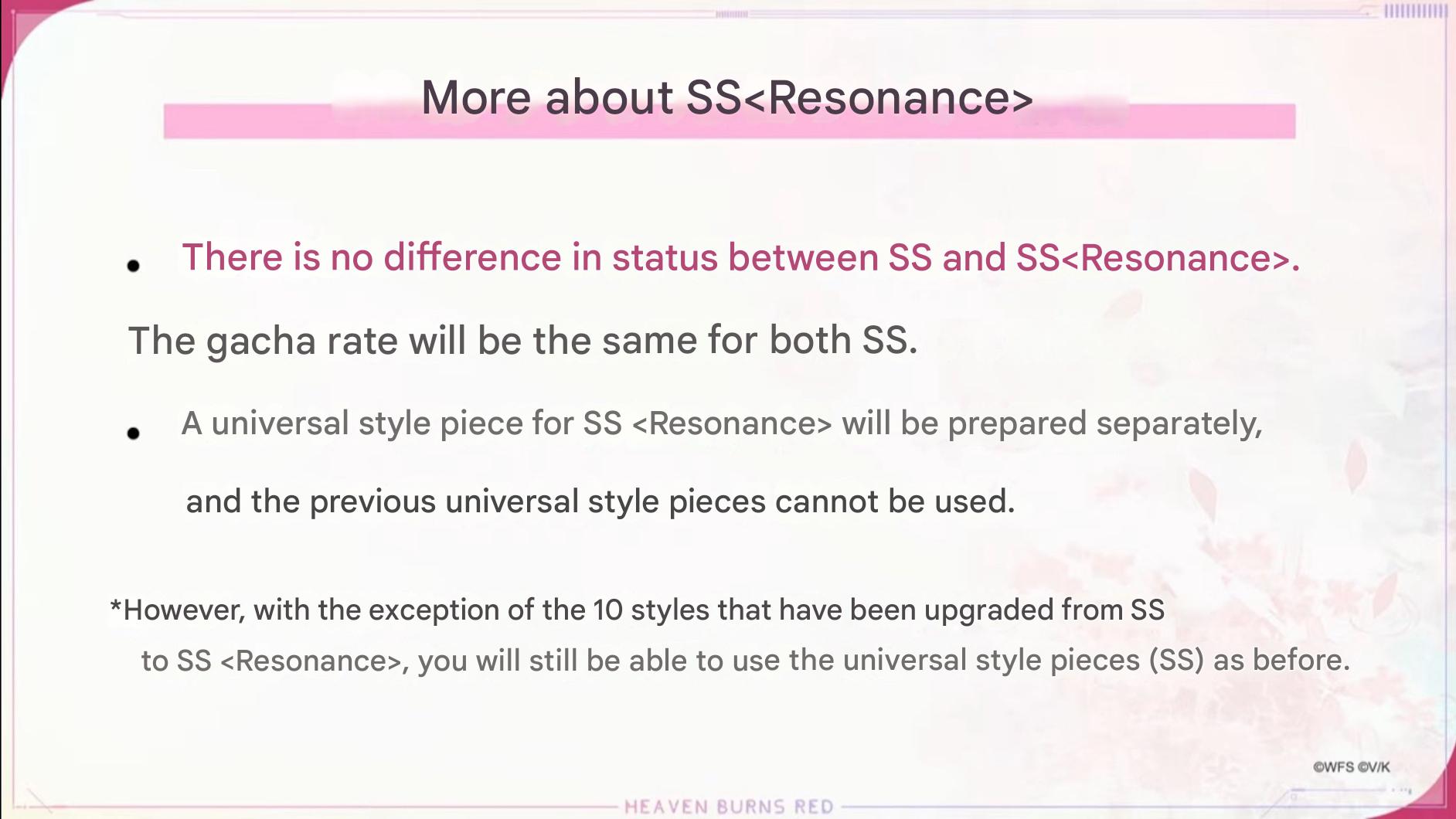 More about SS<Resonance>

• There is no difference in status between SS and SS<Resonance>.

The gacha rate will be the same for both SS.

• A universal style piece for SS <Resonance> will be prepared separately,

and the previous universal style pieces cannot be used.

*However, with the exception of the 10 styles that have been upgraded from SS to SS <Resonance>, you will still be able to use the universal style pieces (SS) as before.

©WFS ©V/K

HEAVEN BURNS RED